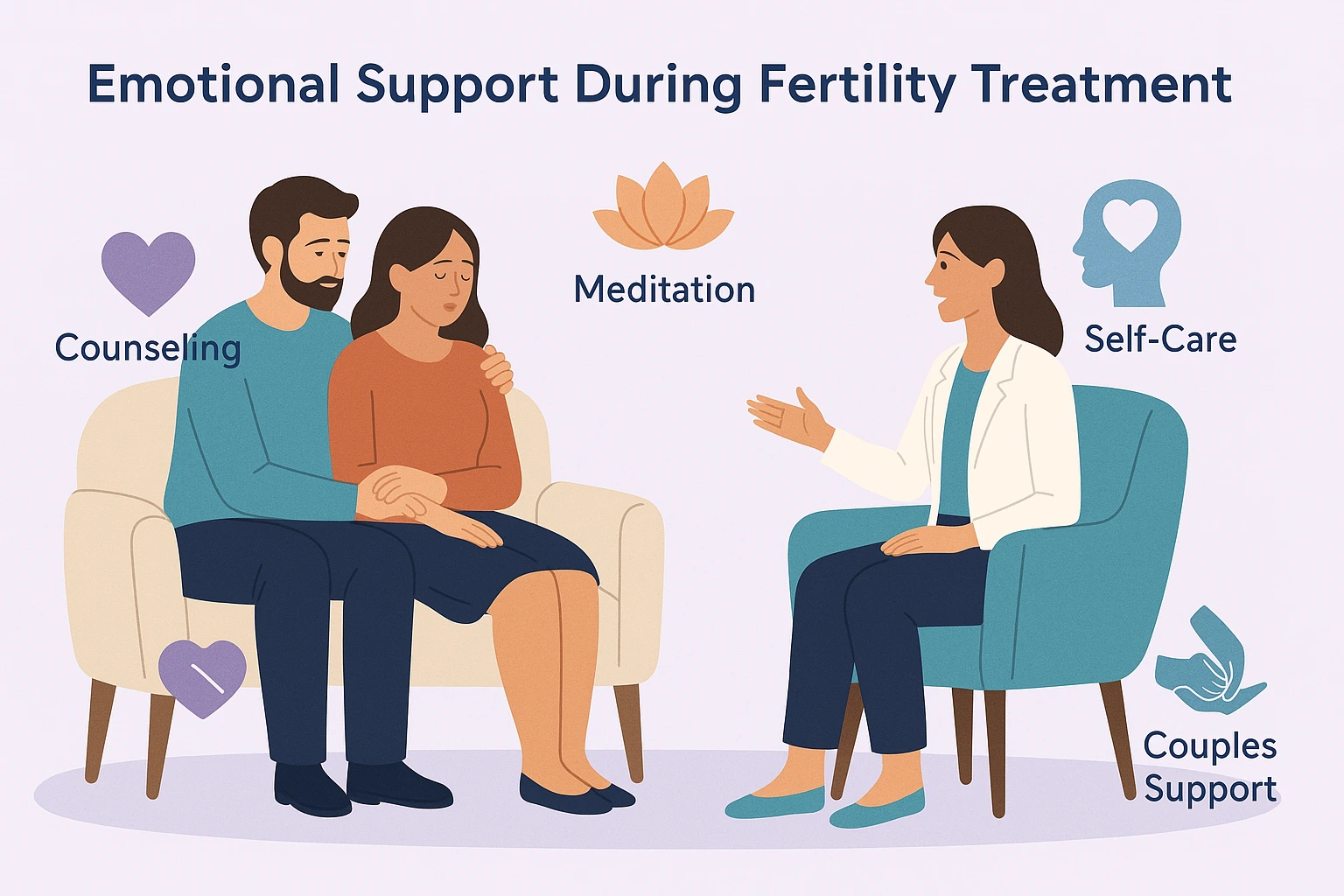 Emotional Support During Fertility Treatment

Counseling

Meditation

Self-Care

Couples Support